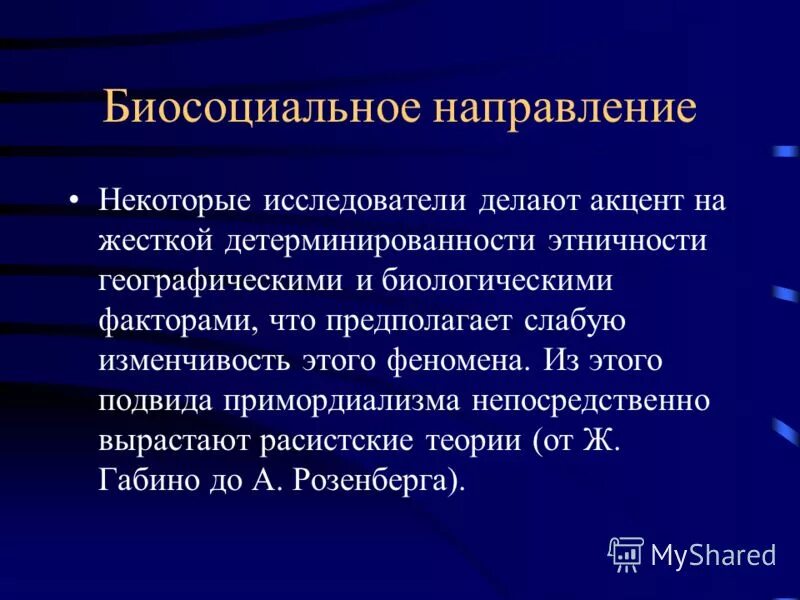 Биосоциальное направление

• Некоторые исследователи делают акцент на жесткой детерминированности этничности географическими и биологическими факторами, что предполагает слабую изменчивость этого феномена. Из этого подвида примордиализма непосредственно вырастают расистские теории (от Ж. Габино до А. Розенберга).

MyShared